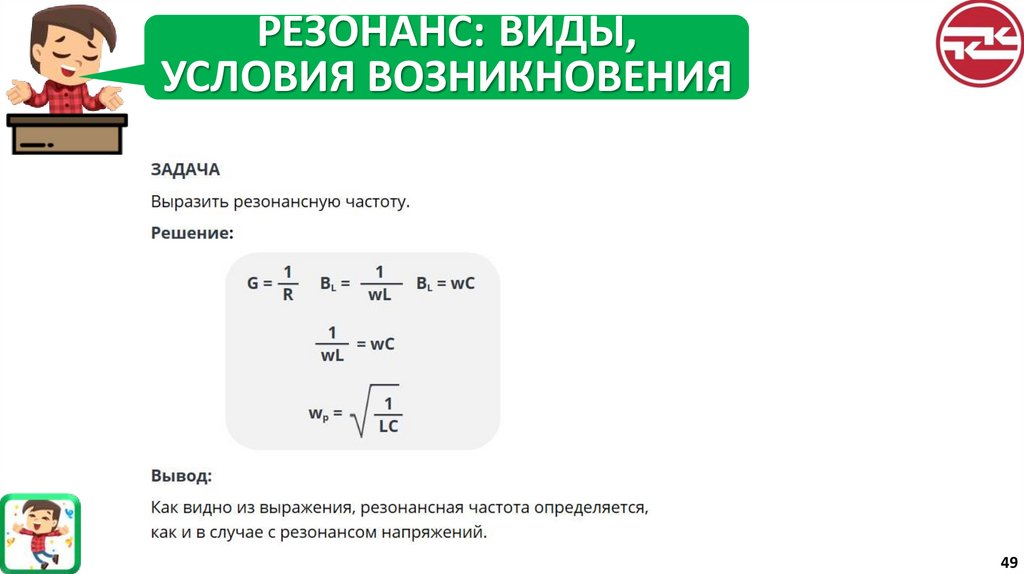 РЕЗОНАНС: ВИДЫ, УСЛОВИЯ ВОЗНИКНОВЕНИЯ

ЗАДАЧА

Выразить резонансную частоту.

Решение:

$G = \frac{1}{R}$   $B_L = \frac{1}{wL}$   $B_L = wC$

$\frac{1}{wL} = wC$

$w_p = \sqrt{\frac{1}{LC}}$

Вывод:

Как видно из выражения, резонансная частота определяется, как и в случае с резонансом напряжений.

49